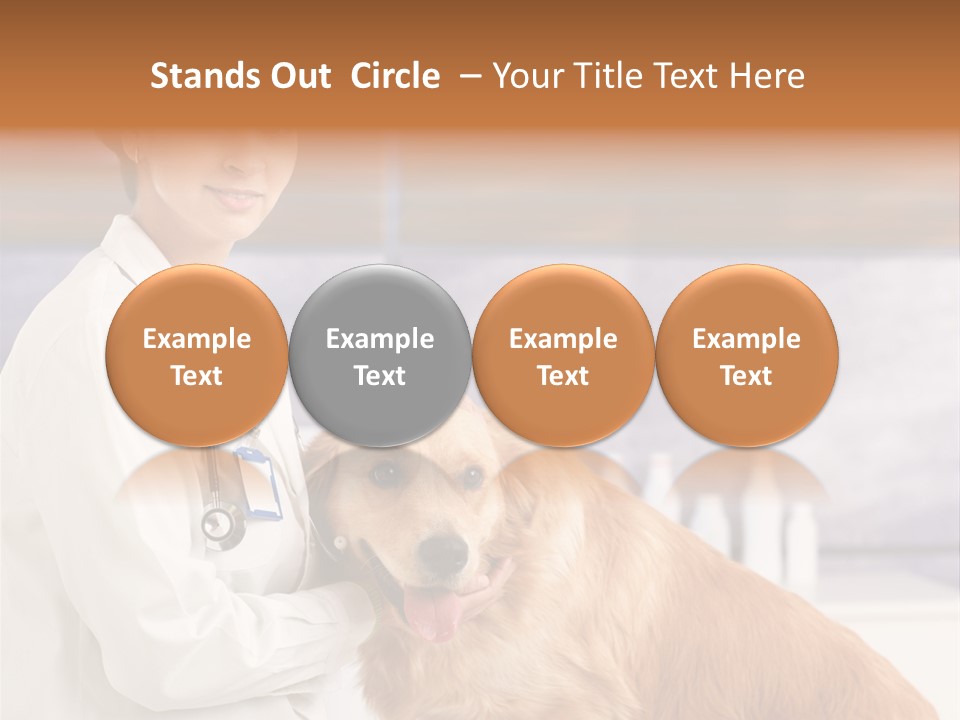 Stands Out Circle – Your Title Text Here

Example Text

Example Text

Example Text

Example Text